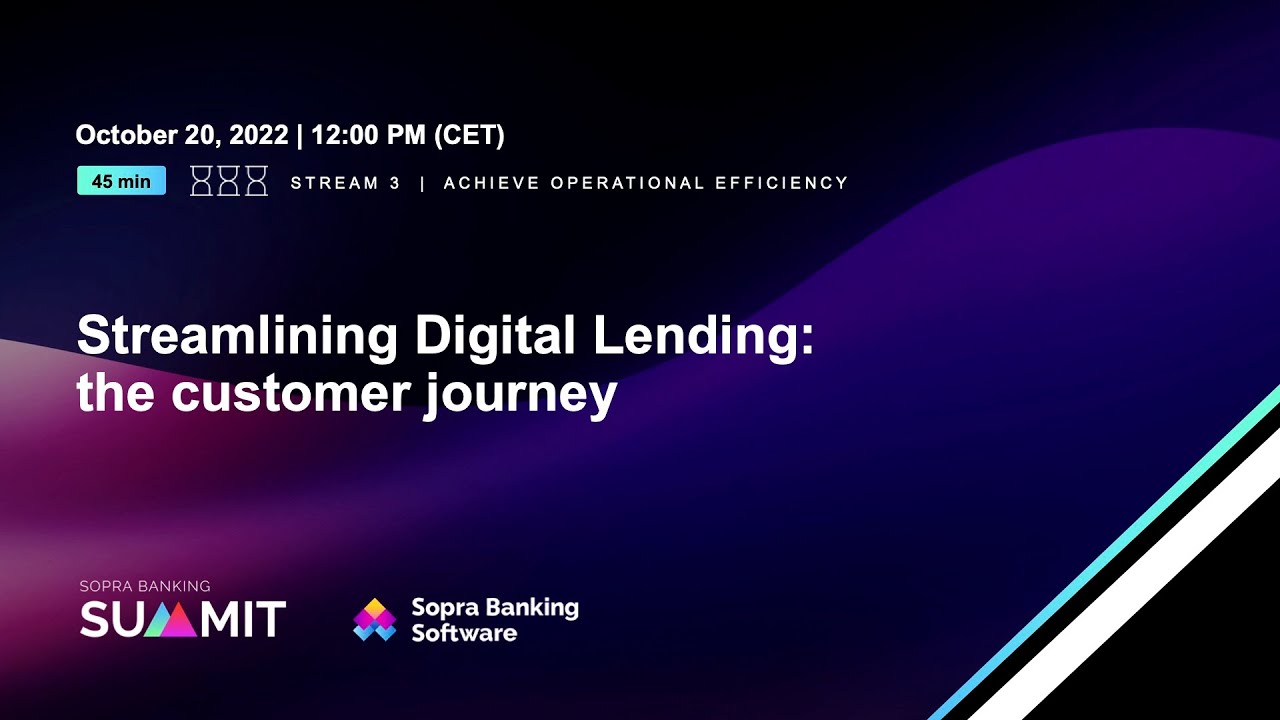 October 20, 2022 | 12:00 PM (CET)

45 min

STREAM 3 | ACHIEVE OPERATIONAL EFFICIENCY

Streamlining Digital Lending: the customer journey

SOPRA BANKING
SUMMIT

Sopra Banking Software